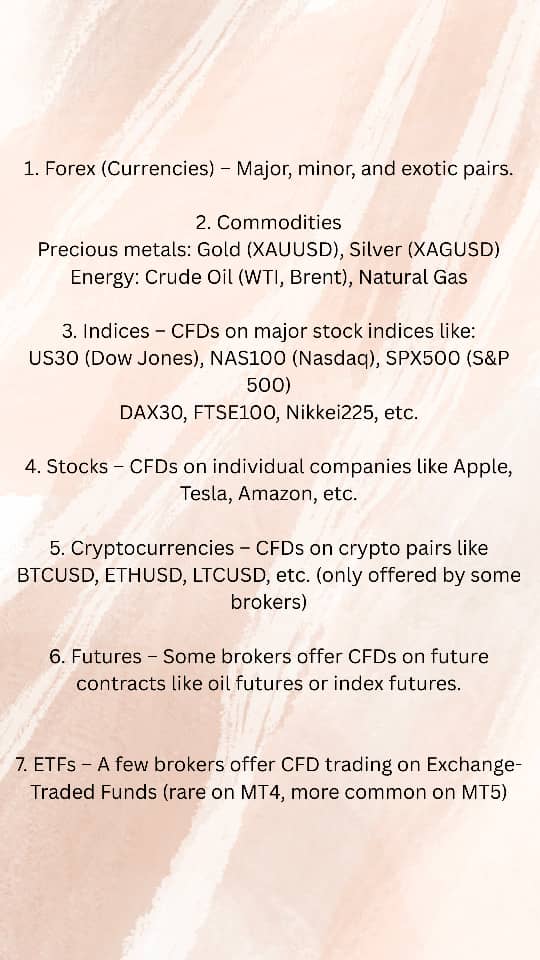 1. Forex (Currencies) – Major, minor, and exotic pairs.

2. Commodities
Precious metals: Gold (XAUUSD), Silver (XAGUSD)
Energy: Crude Oil (WTI, Brent), Natural Gas

3. Indices – CFDs on major stock indices like:
US30 (Dow Jones), NAS100 (Nasdaq), SPX500 (S&P 500)
DAX30, FTSE100, Nikkei225, etc.

4. Stocks – CFDs on individual companies like Apple, Tesla, Amazon, etc.

5. Cryptocurrencies – CFDs on crypto pairs like BTCUSD, ETHUSD, LTCUSD, etc. (only offered by some brokers)

6. Futures – Some brokers offer CFDs on future contracts like oil futures or index futures.

7. ETFs – A few brokers offer CFD trading on Exchange-Traded Funds (rare on MT4, more common on MT5)